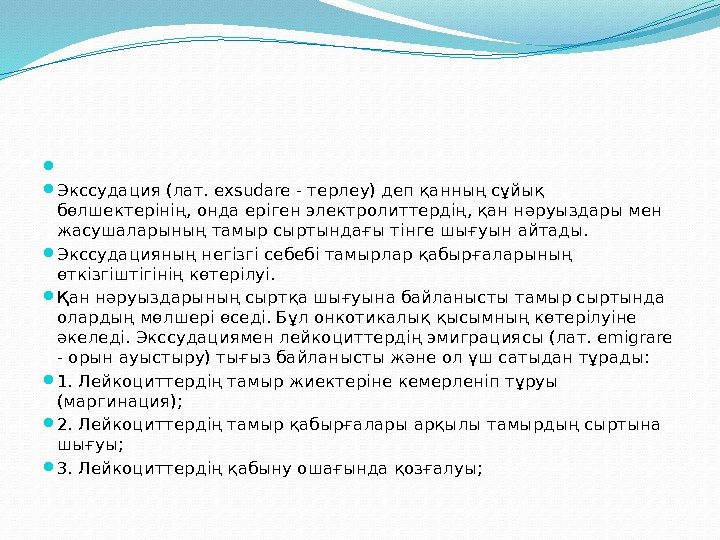 Экссудация (лат. exsudare - терлеу) деп қанның сұйық бөлшектерінің, онда еріген электролиттердің, қан нәруыздары мен жасушаларының тамыр сыртындағы тінге шығуын айтады.

Экссудацияның негізгі себебі тамырлар қабырғаларының өткізгіштігінің көтерілуі.

Қан нәруыздарының сыртқа шығуына байланысты тамыр сыртында олардың мөлшері өседі. Бұл онкотикалық қысымның көтерілуіне әкеледі. Экссудациямен лейкоциттердің эмиграциясы (лат. emigrare - орын ауыстыру) тығыз байланысты және ол үш сатыдан тұрады:

1. Лейкоциттердің тамыр жиектеріне кемерленіп тұруы (маргинация);

2. Лейкоциттердің тамыр қабырғалары арқылы тамырдың сыртына шығуы;

3. Лейкоциттердің қабыну ошағында қозғалуы;